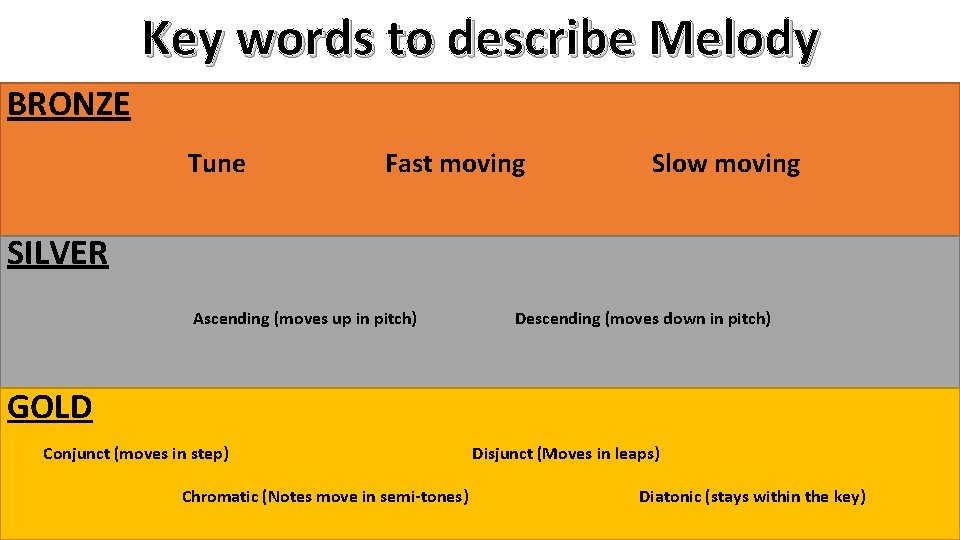 Key words to describe Melody

BRONZE

Tune Fast moving Slow moving

SILVER

Ascending (moves up in pitch) Descending (moves down in pitch)

GOLD

Conjunct (moves in step) Disjunct (Moves in leaps)

Chromatic (Notes move in semi-tones) Diatonic (stays within the key)